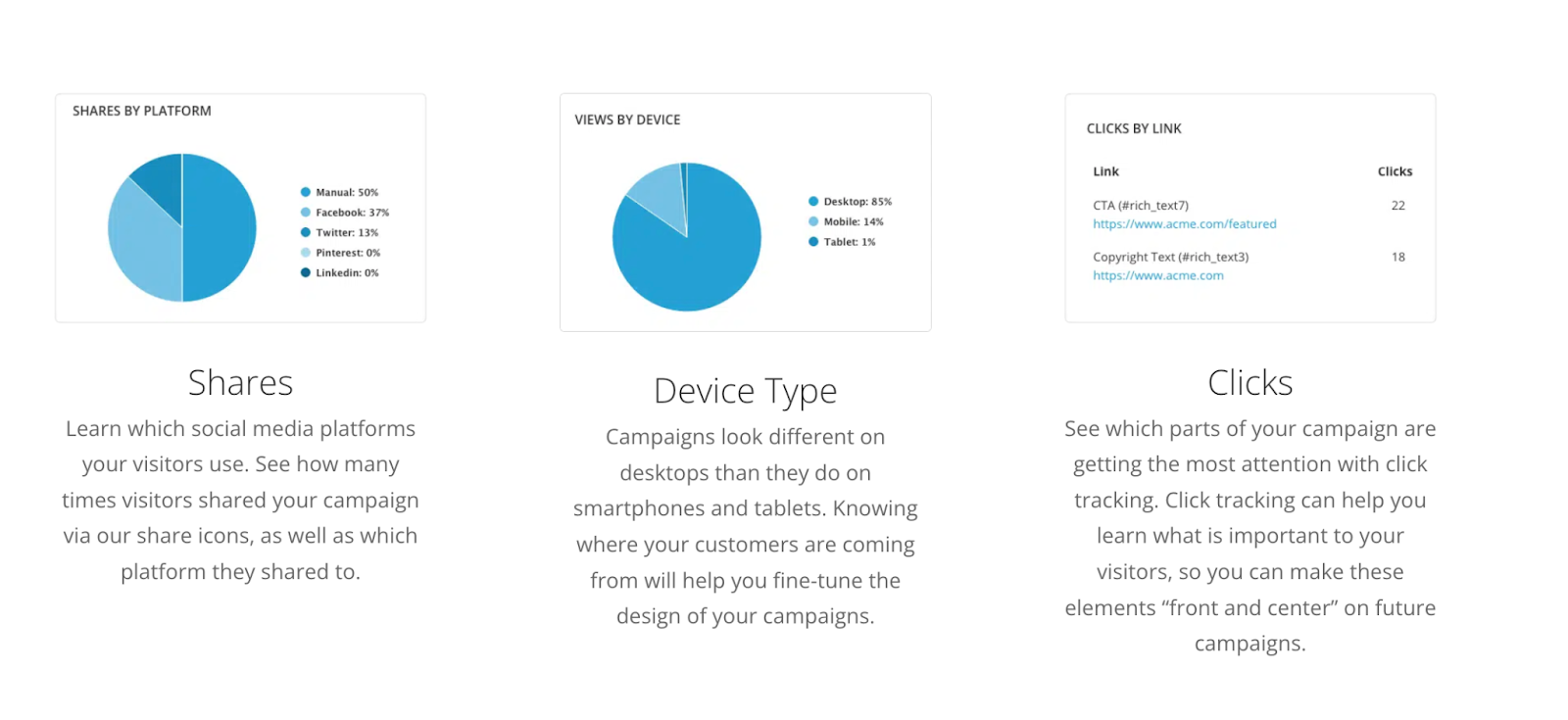 SHARES BY PLATFORM

Manual: 50%
Facebook: 37%
Twitter: 13%
Pinterest: 0%
Linkedin: 0%

Shares

Learn which social media platforms your visitors use. See how many times visitors shared your campaign via our share icons, as well as which platform they shared to.

VIEWS BY DEVICE

Desktop: 85%
Mobile: 14%
Tablet: 1%

Device Type

Campaigns look different on desktops than they do on smartphones and tablets. Knowing where your customers are coming from will help you fine-tune the design of your campaigns.

CLICKS BY LINK

| Link | Clicks |
|---|---|
| CTA (#rich_text7) https://www.acme.com/featured | 22 |
| Copyright Text (#rich_text3) https://www.acme.com | 18 |

Clicks

See which parts of your campaign are getting the most attention with click tracking. Click tracking can help you learn what is important to your visitors, so you can make these elements “front and center” on future campaigns.